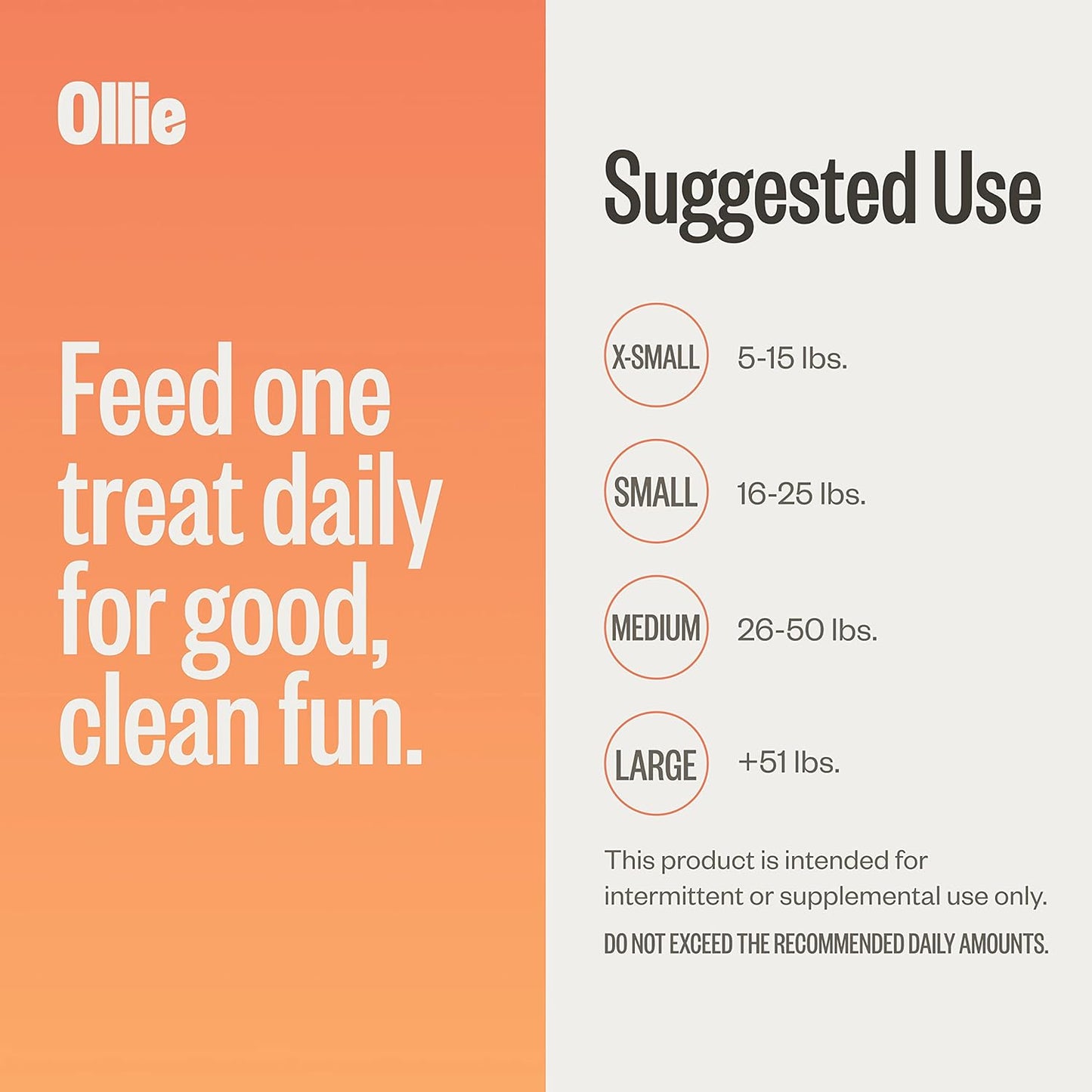 Ollie

Feed one treat daily for good, clean fun.

Suggested Use

X-SMALL 5-15 lbs.

SMALL 16-25 lbs.

MEDIUM 26-50 lbs.

LARGE +51 lbs.

This product is intended for intermittent or supplemental use only.

DO NOT EXCEED THE RECOMMENDED DAILY AMOUNTS.